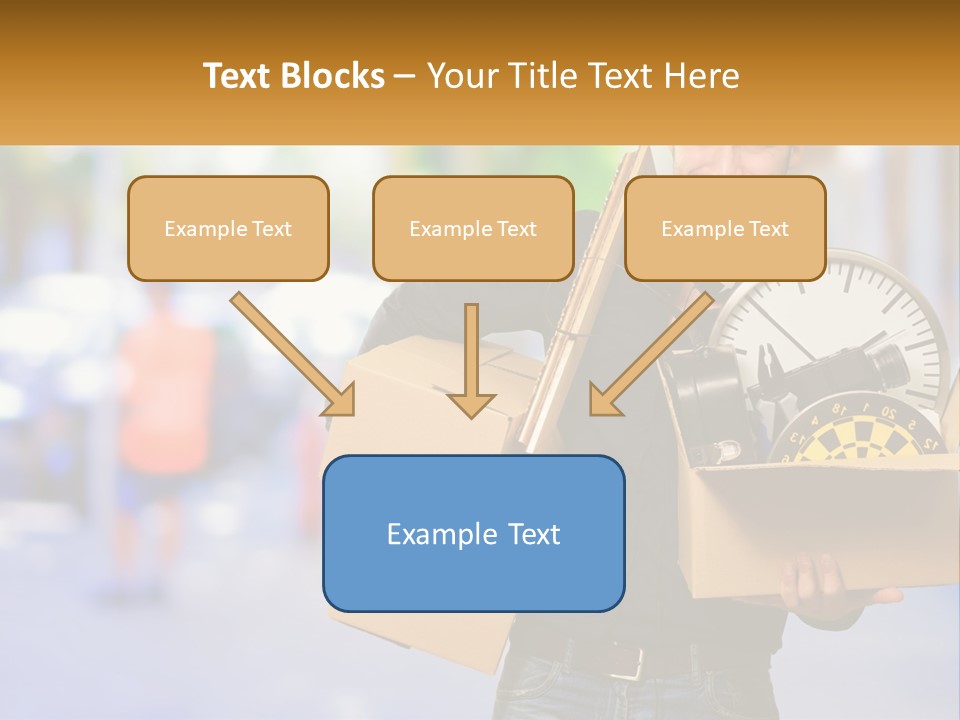 Text Blocks – Your Title Text Here

Example Text

Example Text

Example Text

Example Text